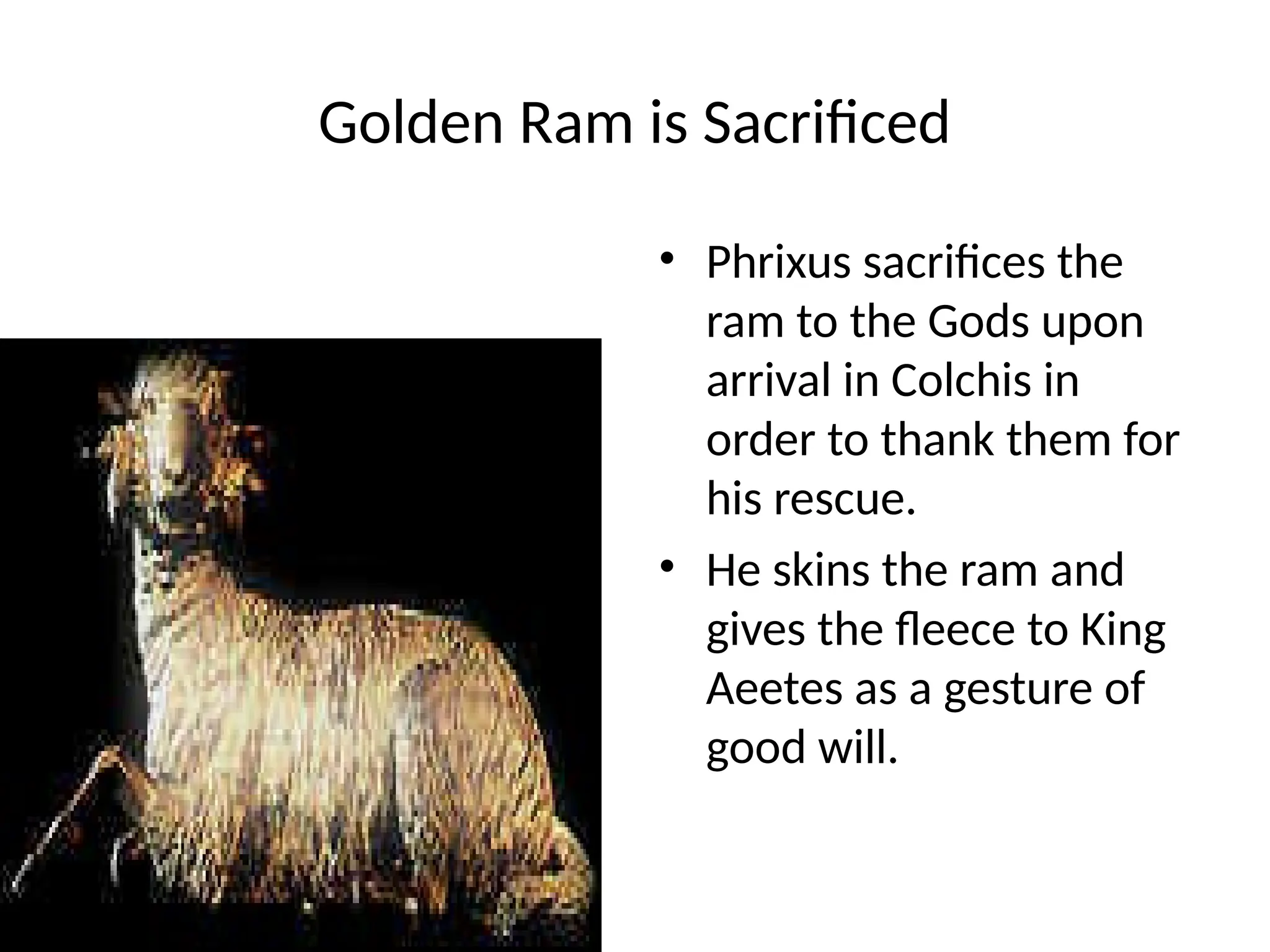 Golden Ram is Sacrificed

• Phrixus sacrifices the ram to the Gods upon arrival in Colchis in order to thank them for his rescue.

• He skins the ram and gives the fleece to King Aeetes as a gesture of good will.